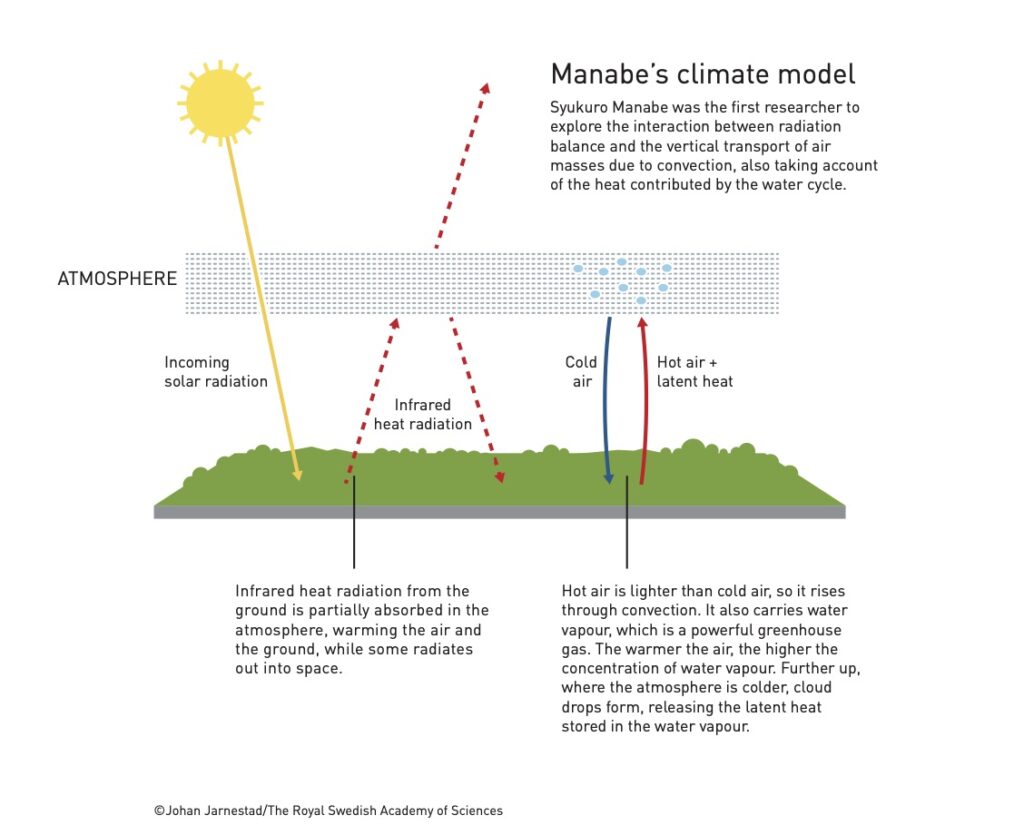 Manabe's climate model

Syukuro Manabe was the first researcher to explore the interaction between radiation balance and the vertical transport of air masses due to convection, also taking account of the heat contributed by the water cycle.

ATMOSPHERE

Incoming solar radiation

Infrared heat radiation

Cold air

Hot air + latent heat

Infrared heat radiation from the ground is partially absorbed in the atmosphere, warming the air and the ground, while some radiates out into space.

Hot air is lighter than cold air, so it rises through convection. It also carries water vapour, which is a powerful greenhouse gas. The warmer the air, the higher the concentration of water vapour. Further up, where the atmosphere is colder, cloud drops form, releasing the latent heat stored in the water vapour.

©Johan Jarnestad/The Royal Swedish Academy of Sciences